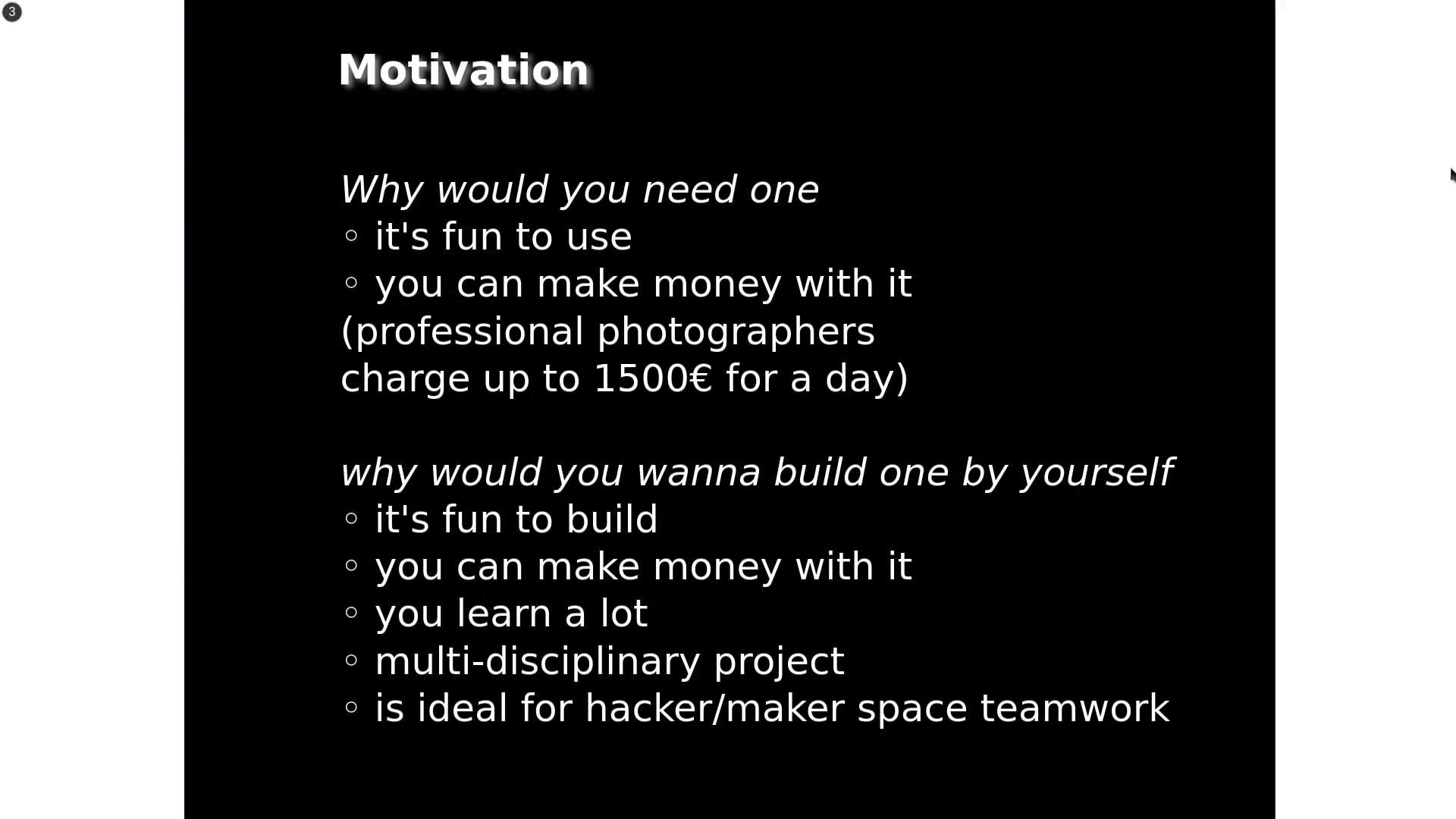 3

Motivation

Why would you need one
◦ it's fun to use
◦ you can make money with it
(professional photographers charge up to 1500€ for a day)

why would you wanna build one by yourself
◦ it's fun to build
◦ you can make money with it
◦ you learn a lot
◦ multi-disciplinary project
◦ is ideal for hacker/maker space teamwork